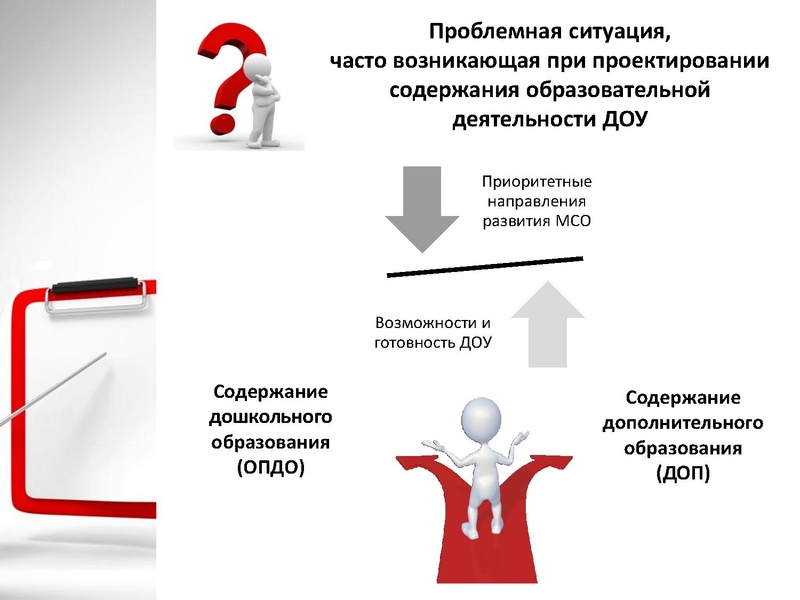 Проблемная ситуация, часто возникающая при проектировании содержания образовательной деятельности ДОУ

Приоритетные направления развития МСО

Возможности и готовность ДОУ

Содержание дошкольного образования (ОПДО)

Содержание дополнительного образования (ДОП)